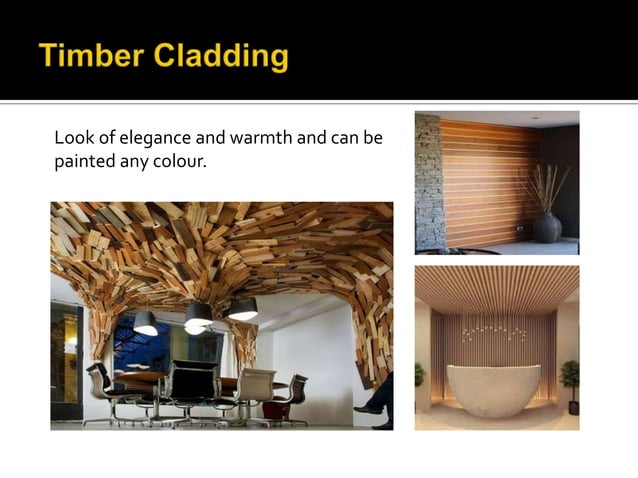 Timber Cladding

Look of elegance and warmth and can be painted any colour.